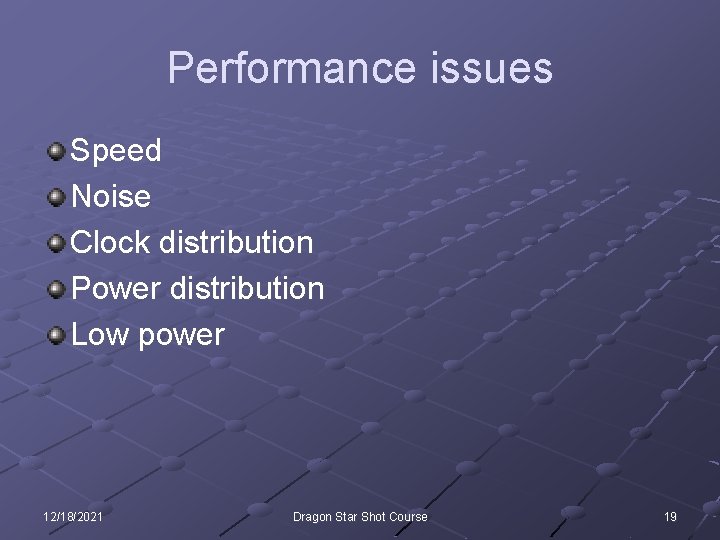 Performance issues

Speed
Noise
Clock distribution
Power distribution
Low power

12/18/2021
Dragon Star Shot Course
19